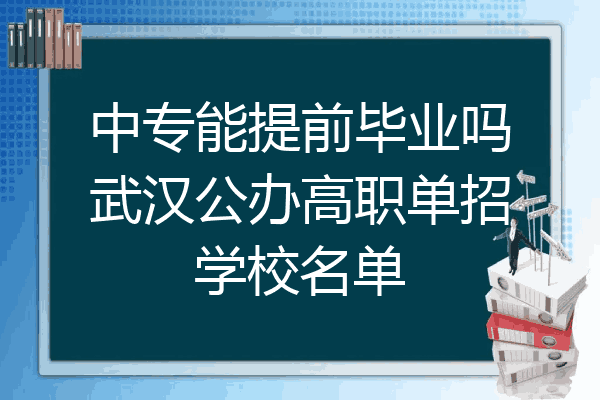 中专能提前毕业吗武汉公办高职单招学校名单